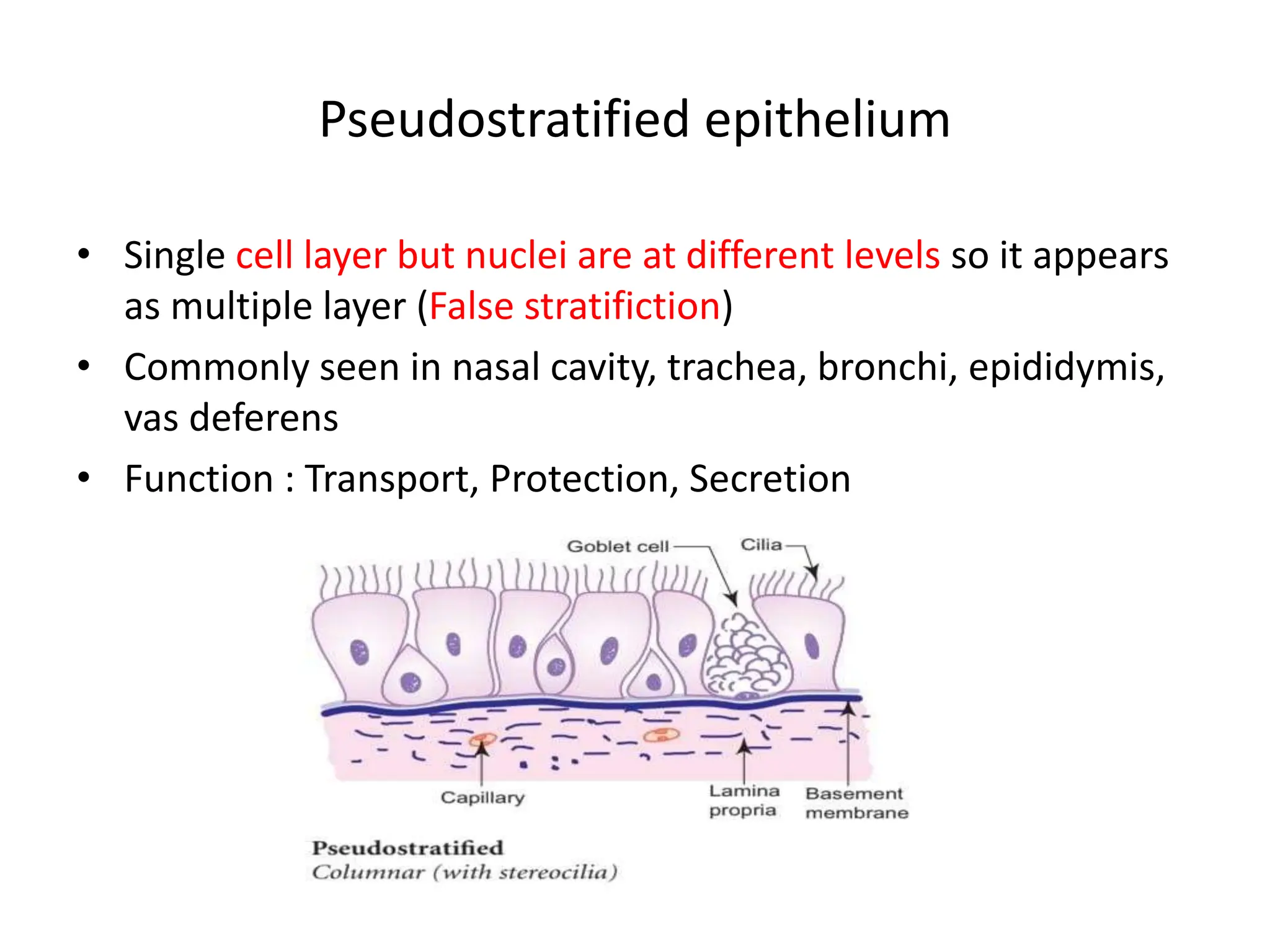 Pseudostratified epithelium

• Single cell layer but nuclei are at different levels so it appears as multiple layer (False stratifiction)

• Commonly seen in nasal cavity, trachea, bronchi, epididymis, vas deferens

• Function : Transport, Protection, Secretion

Goblet cell

Cilia

Capillary

Lamina propria

Basement membrane

Pseudostratified
Columnar (with stereocilia)